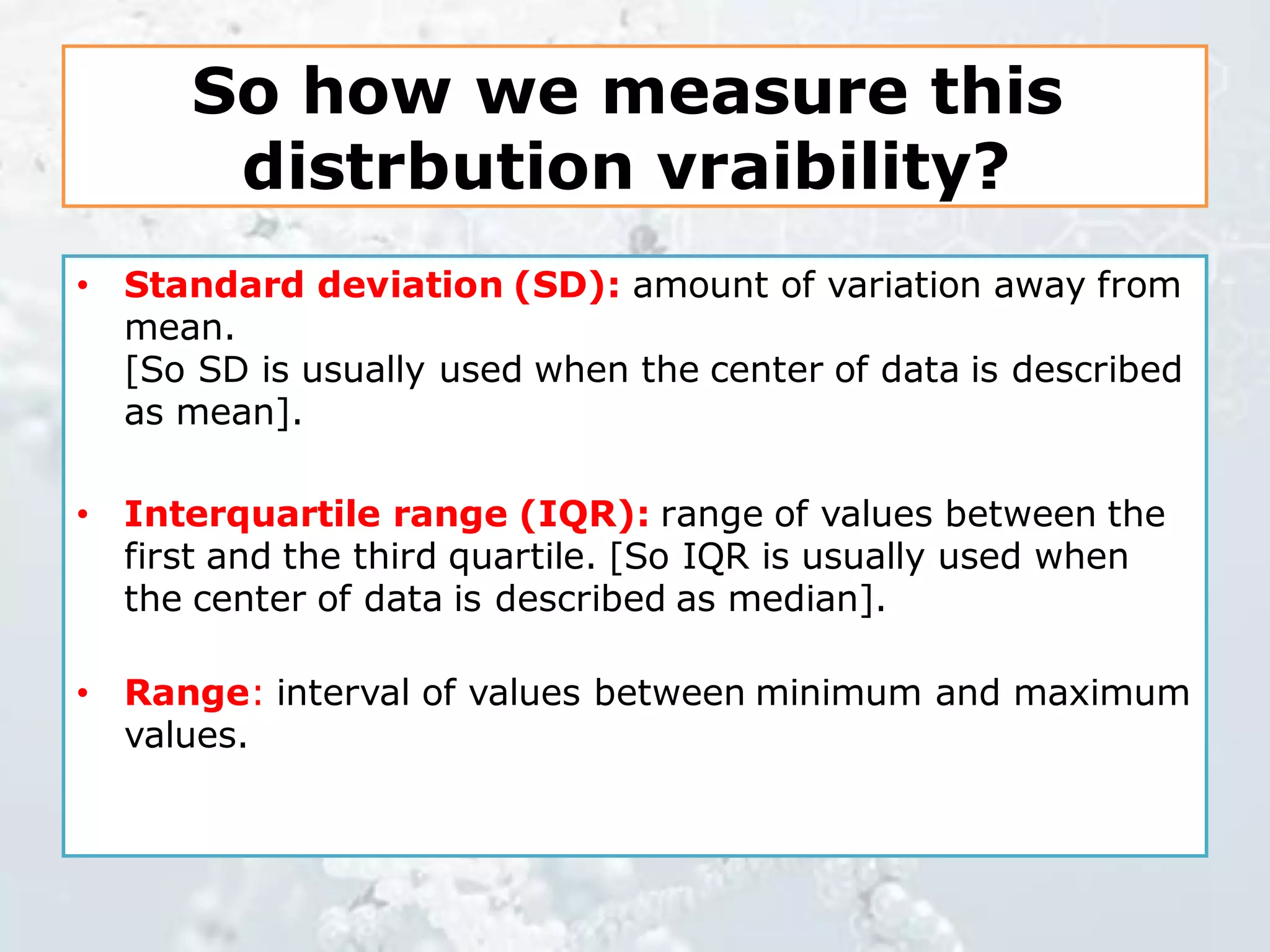 So how we measure this distrbution vraibility?

• Standard deviation (SD): amount of variation away from mean.
[So SD is usually used when the center of data is described as mean].

• Interquartile range (IQR): range of values between the first and the third quartile. [So IQR is usually used when the center of data is described as median].

• Range: interval of values between minimum and maximum values.